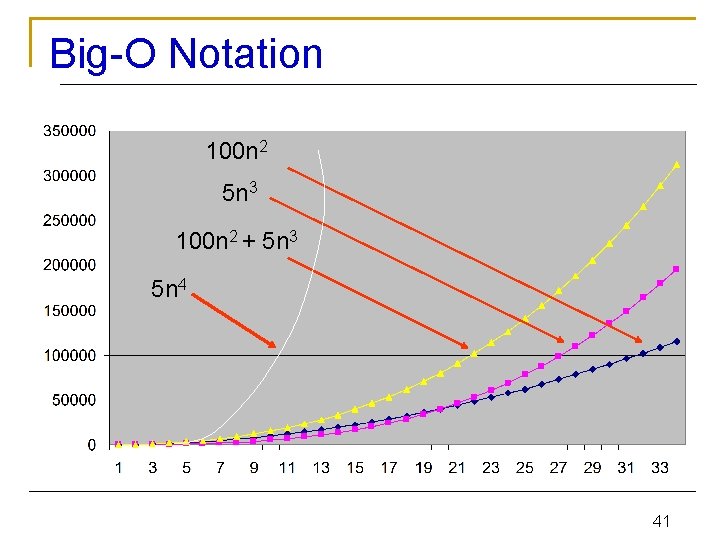 Big-O Notation

350000
300000
250000
200000
150000
100000
50000
0

$100n^2$
$5n^3$
$100n^2 + 5n^3$
$5n^4$

1 3 5 7 9 11 13 15 17 19 21 23 25 27 29 31 33

41